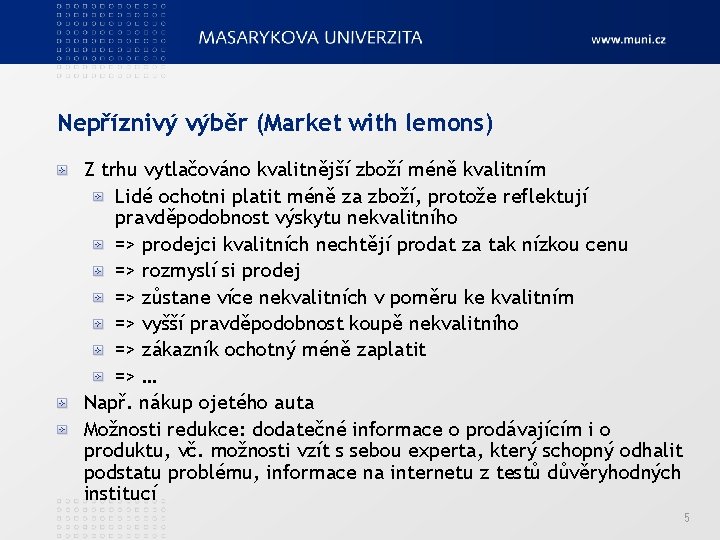 MASARYKOVA UNIVERZITA

www.muni.cz

Nepříznivý výběr (Market with lemons)

Z trhu vytlačováno kvalitnější zboží méně kvalitním

Lidé ochotni platit méně za zboží, protože reflektují pravděpodobnost výskytu nekvalitního

=> prodejci kvalitních nechtějí prodat za tak nízkou cenu

=> rozmyslí si prodej

=> zůstane více nekvalitních v poměru ke kvalitním

=> vyšší pravděpodobnost koupě nekvalitního

=> zákazník ochotný méně zaplatit

=> …

Např. nákup ojetého auta

Možnosti redukce: dodatečné informace o prodávajícím i o produktu, vč. možnosti vzít s sebou experta, který schopný odhalit podstatu problému, informace na internetu z testů důvěryhodných institucí

5